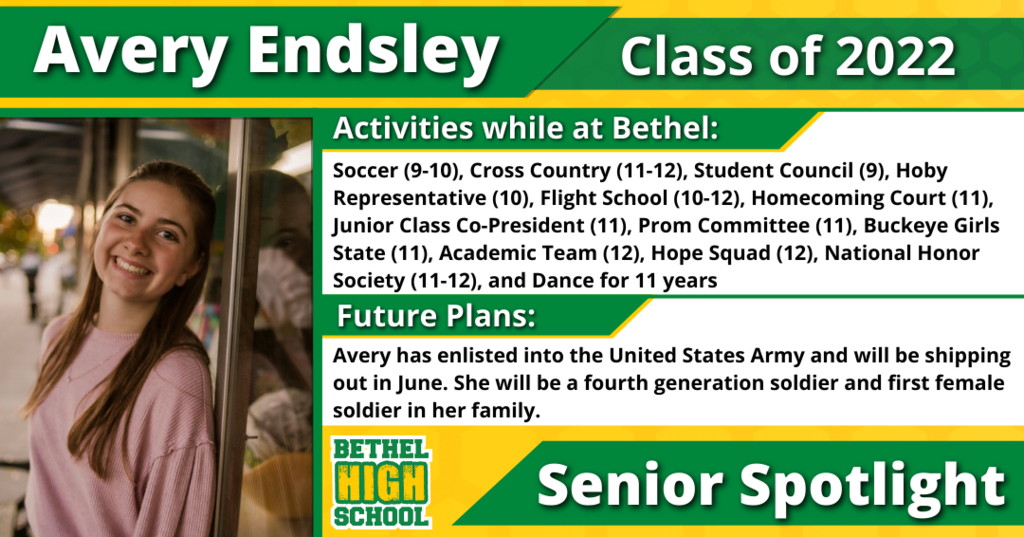 Avery Endsley

Class of 2022

Activities while at Bethel:

Soccer (9-10), Cross Country (11-12), Student Council (9), Hoby Representative (10), Flight School (10-12), Homecoming Court (11), Junior Class Co-President (11), Prom Committee (11), Buckeye Girls State (11), Academic Team (12), Hope Squad (12), National Honor Society (11-12), and Dance for 11 years

Future Plans:

Avery has enlisted into the United States Army and will be shipping out in June. She will be a fourth generation soldier and first female soldier in her family.

BETHEL HIGH SCHOOL

Senior Spotlight